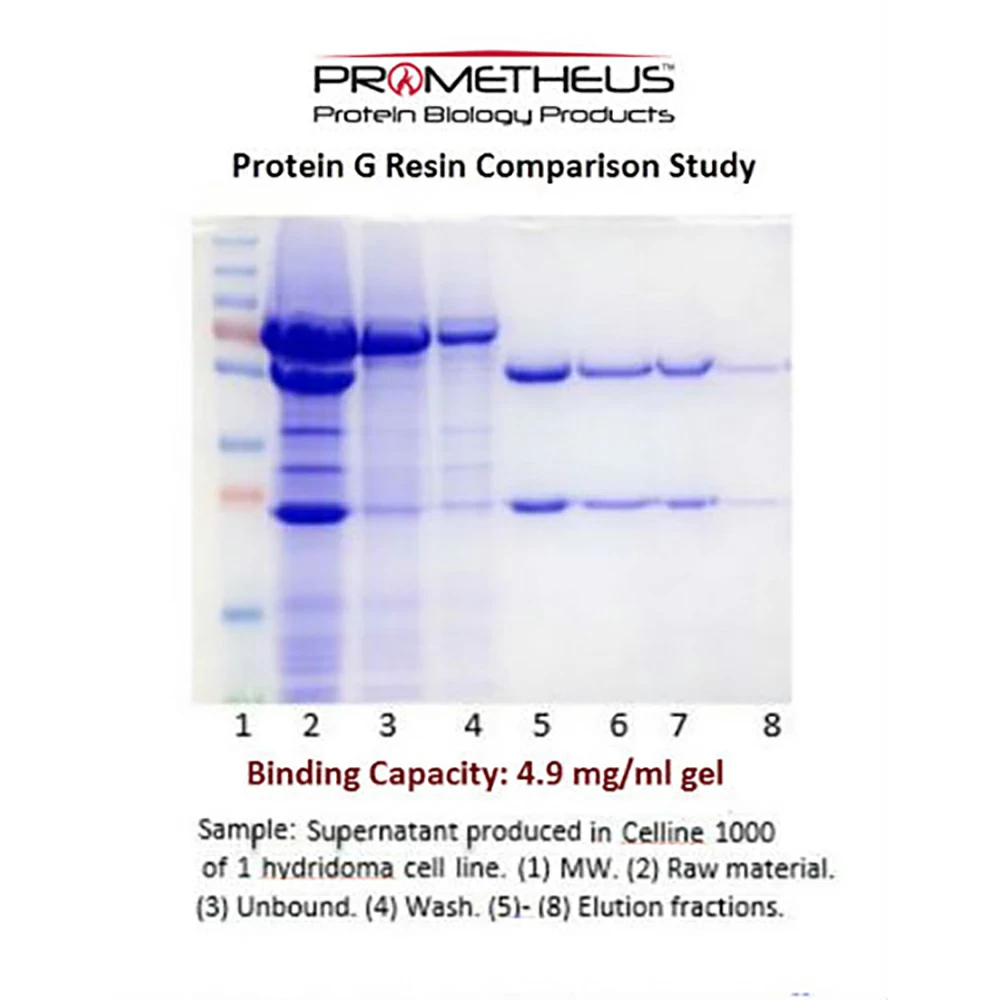 PROMETHEUS™
Protein Biology Products

Protein G Resin Comparison Study

1 2 3 4 5 6 7 8

Binding Capacity: 4.9 mg/ml gel

Sample: Supernatant produced in Celline 1000 of 1 hydridoma cell line. (1) MW. (2) Raw material. (3) Unbound. (4) Wash. (5)- (8) Elution fractions.